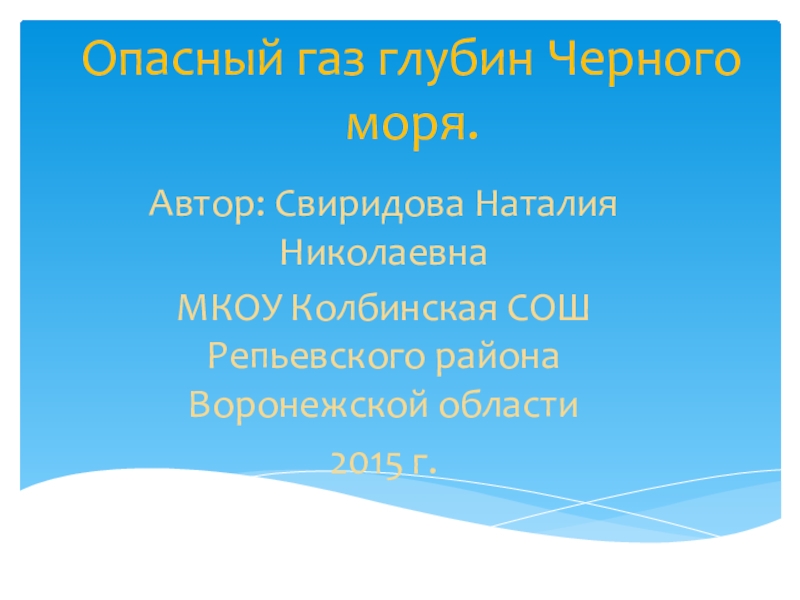 Опасный газ глубин Черного моря.

Автор: Свиридова Наталия Николаевна

МКОУ Колбинская СОШ Репьевского района Воронежской области

2015 г.